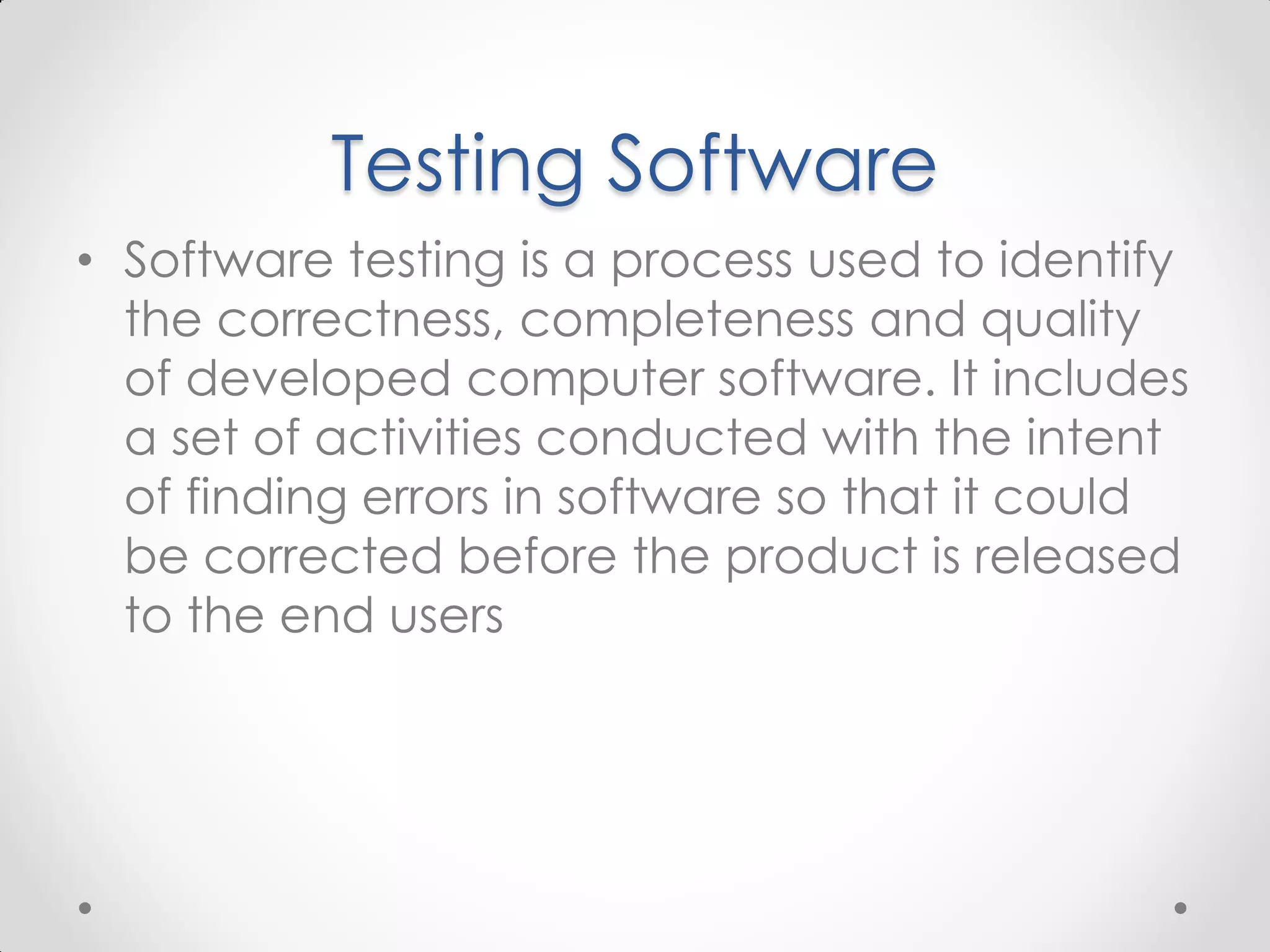 Testing Software

• Software testing is a process used to identify the correctness, completeness and quality of developed computer software. It includes a set of activities conducted with the intent of finding errors in software so that it could be corrected before the product is released to the end users